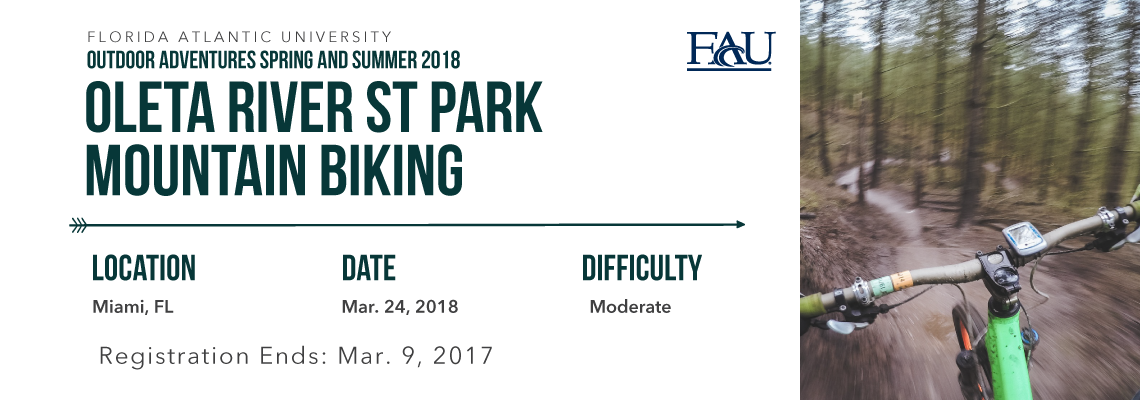 FLORIDA ATLANTIC UNIVERSITY
OUTDOOR ADVENTURES SPRING AND SUMMER 2018

FAU

OLETA RIVER ST PARK MOUNTAIN BIKING

LOCATION
Miami, FL

DATE
Mar. 24, 2018

DIFFICULTY
Moderate

Registration Ends: Mar. 9, 2017